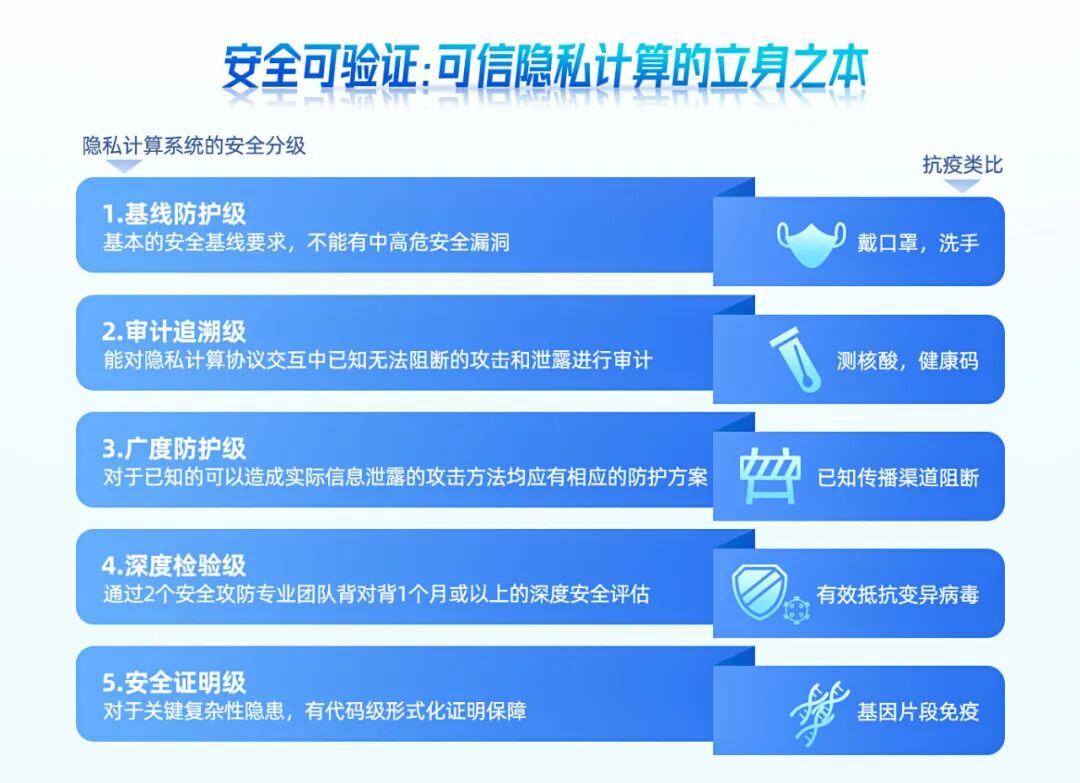 安全可验证：可信隐私计算的立身之本

隐私计算系统的安全分级

抗疫类比

1.基线防护级
基本的安全基线要求，不能有中高危安全漏洞

戴口罩，洗手

2.审计追溯级
能对隐私计算协议交互中已知无法阻断的攻击和泄露进行审计

测核酸，健康码

3.广度防护级
对于已知的可以造成实际信息泄露的攻击方法均应有相应的防护方案

已知传播渠道阻断

4.深度检验级
通过2个安全攻防专业团队背对背1个月或以上的深度安全评估

有效抵抗变异病毒

5.安全证明级
对于关键复杂性隐患，有代码级形式化证明保障

基因片段免疫